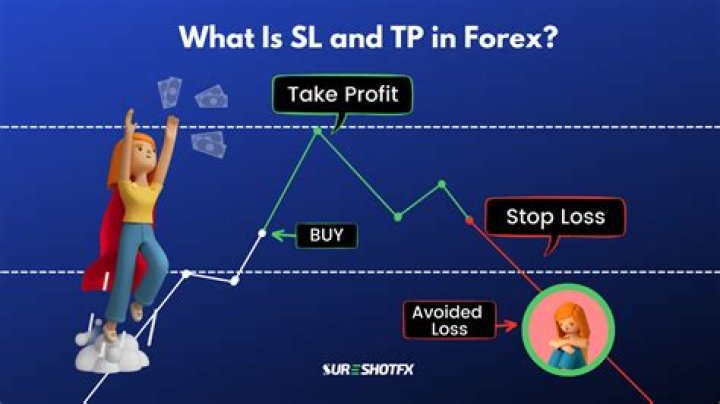 What Is SL and TP in Forex?

Take Profit

BUY

Stop Loss

Avoided Loss

SURESHOTFX